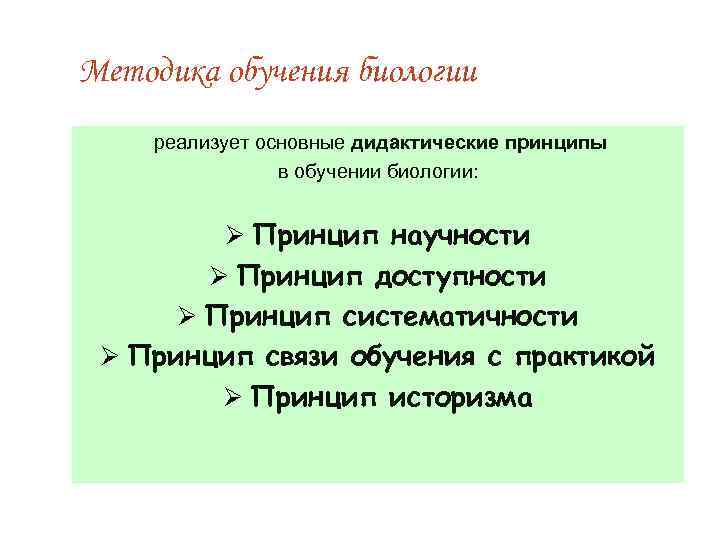 Методика обучения биологии

реализует основные дидактические принципы в обучении биологии:

➢ Принцип научности
➢ Принцип доступности
➢ Принцип систематичности
➢ Принцип связи обучения с практикой
➢ Принцип историзма